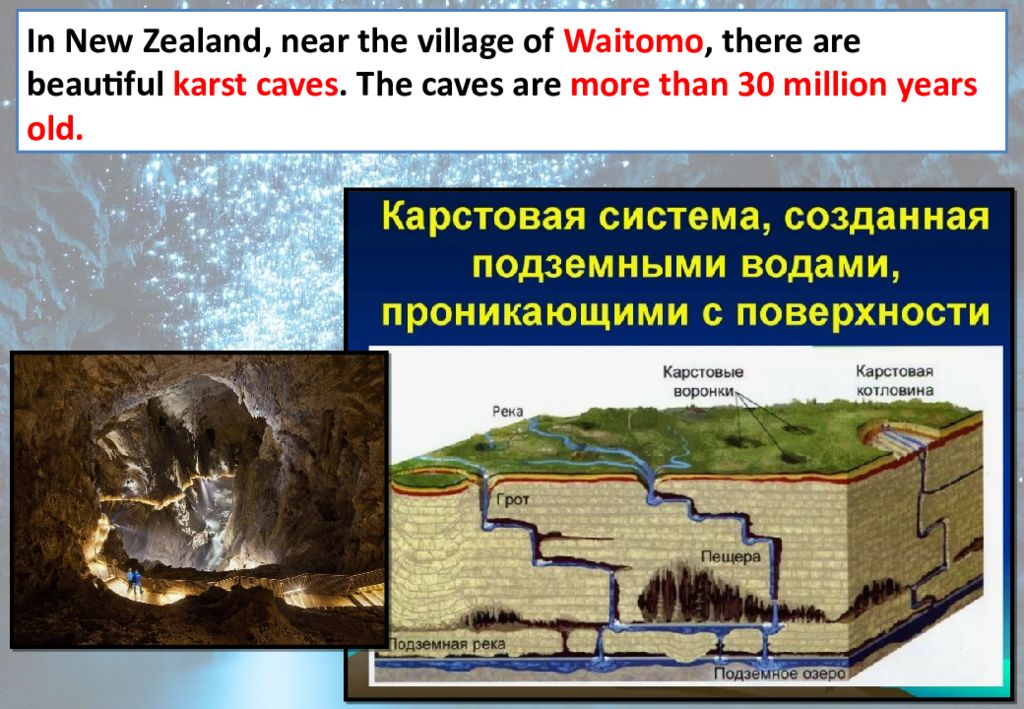 In New Zealand, near the village of Waitomo, there are beautiful karst caves. The caves are more than 30 million years old.

Карстовая система, созданная подземными водами, проникающими с поверхности

Карстовые воронки

Карстовая котловина

Река

Грот

Пещера

Подземная река

Подземное озеро